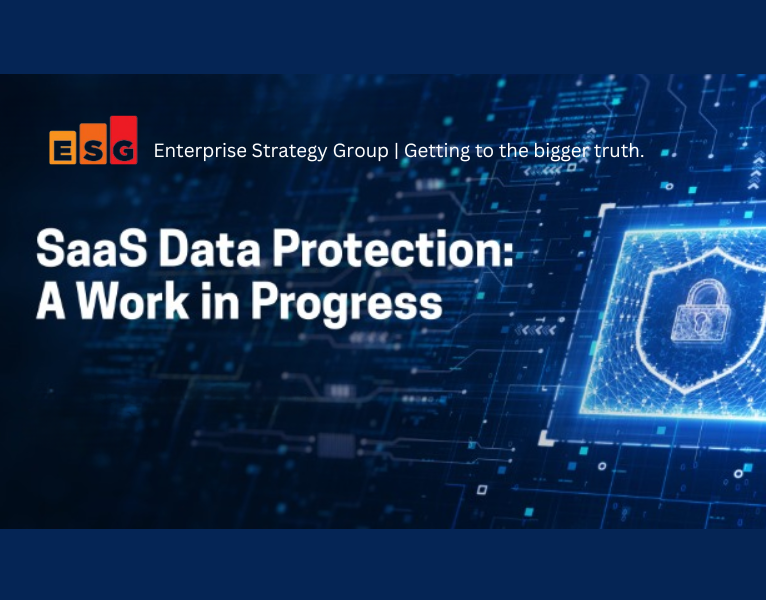 ESG Enterprise Strategy Group | Getting to the bigger truth.

SaaS Data Protection: A Work in Progress